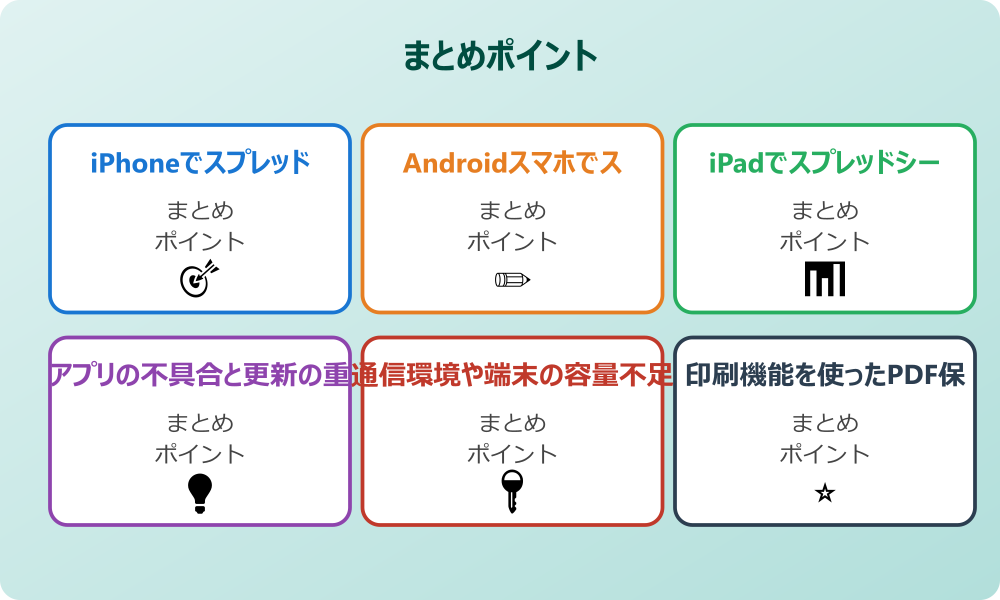 まとめポイント

iPhoneでスプレッド

まとめ
ポイント

Androidスマホでス

まとめ
ポイント

iPadでスプレッドシー

まとめ
ポイント

アプリの不具合と更新の重

まとめ
ポイント

通信環境や端末の容量不足

まとめ
ポイント

印刷機能を使ったPDF保

まとめ
ポイント

☆